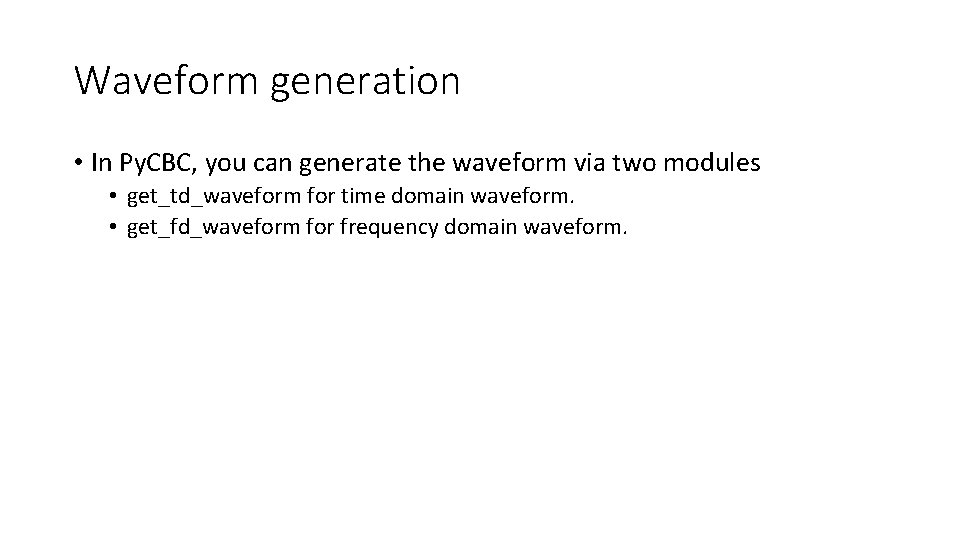 Waveform generation

• In PyCBC, you can generate the waveform via two modules
  • get_td_waveform for time domain waveform.
  • get_fd_waveform for frequency domain waveform.